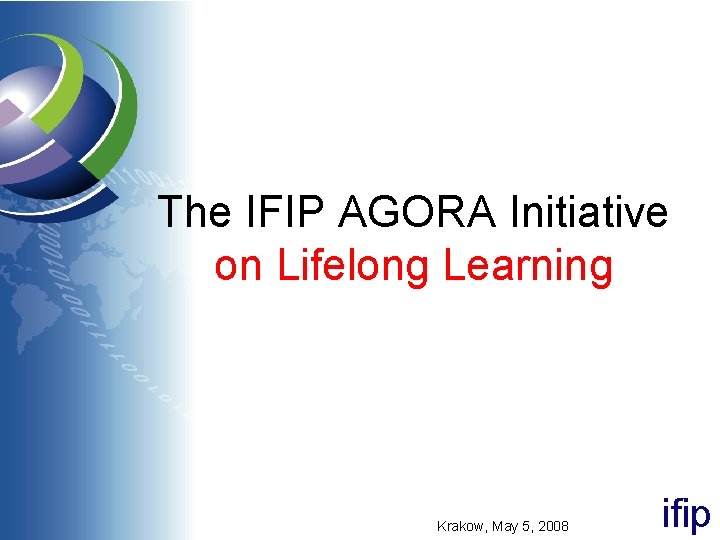 The IFIP AGORA Initiative
on Lifelong Learning

Krakow, May 5, 2008

ifip